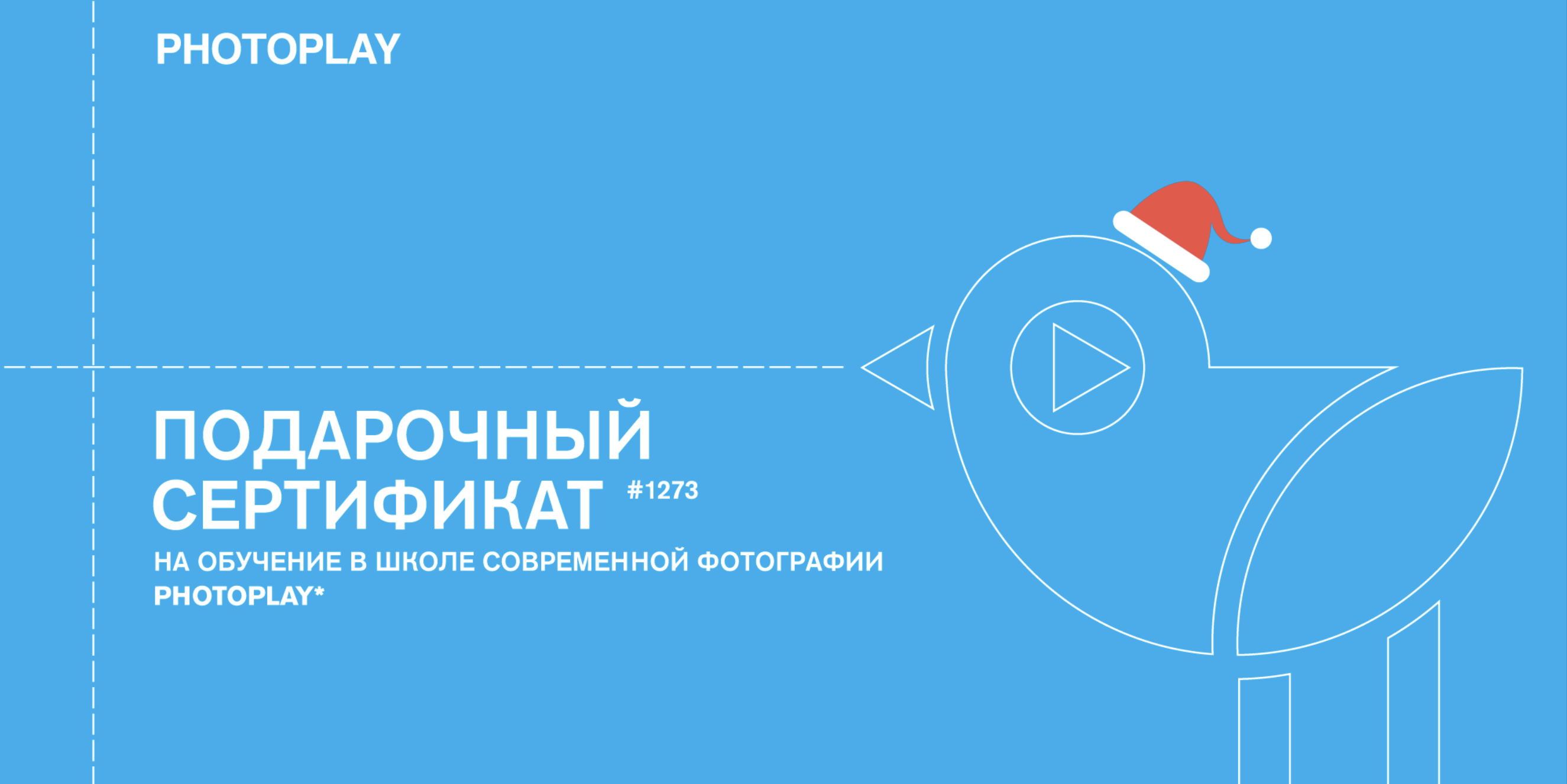 PHOTOPLAY

ПОДАРОЧНЫЙ СЕРТИФИКАТ #1273

НА ОБУЧЕНИЕ В ШКОЛЕ СОВРЕМЕННОЙ ФОТОГРАФИИ PHOTOPLAY*